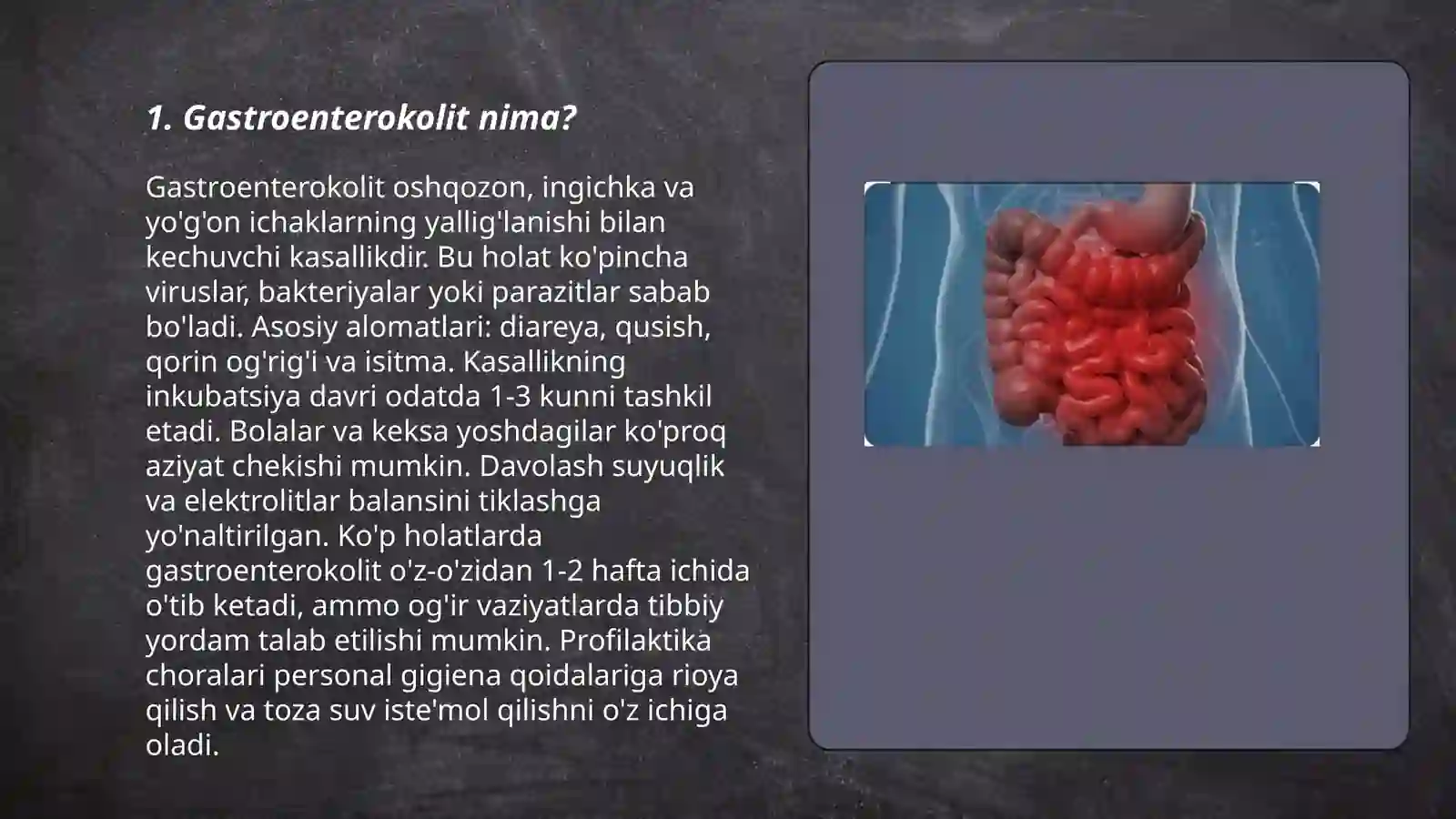 1. Gastroenterokolit nima?

Gastroenterokolit oshqozon, ingichka va yo'g'on ichaklarning yallig'lanishi bilan kechuvchi kasallikdir. Bu holat ko'pincha viruslar, bakteriyalar yoki parazitlar sabab bo'ladi. Asosiy alomatlari: diareya, qusish, qorin og'rig'i va isitma. Kasallikning inkubatsiya davri odatda 1-3 kunni tashkil etadi. Bolalar va keksa yoshdagilar ko'proq aziyat chekishi mumkin. Davolash suyuqlik va elektrolitlar balansini tiklashga yo'naltirilgan. Ko'p holatlarda gastroenterokolit o'z-o'zidan 1-2 hafta ichida o'tib ketadi, ammo og'ir vaziyatlarda tibbiy yordam talab etilishi mumkin. Profilaktika choralari personal gigiena qoidalariga rioya qilish va toza suv iste'mol qilishni o'z ichiga oladi.